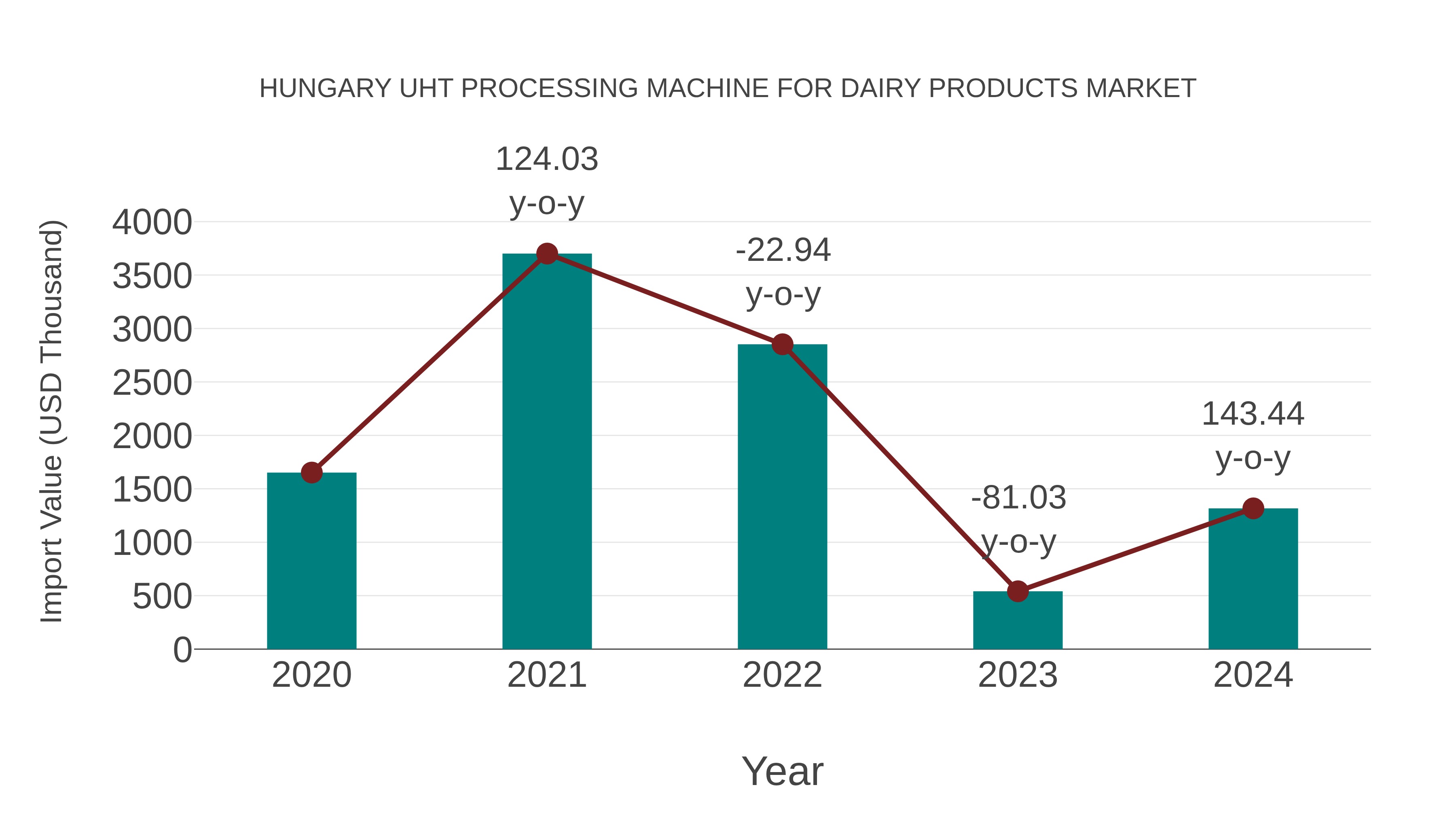 HUNGARY UHT PROCESSING MACHINE FOR DAIRY PRODUCTS MARKET

Import Value (USD Thousand)

4000
3500
3000
2500
2000
1500
1000
500
0

124.03 y-o-y
-22.94 y-o-y
-81.03 y-o-y
143.44 y-o-y

2020
2021
2022
2023
2024

Year